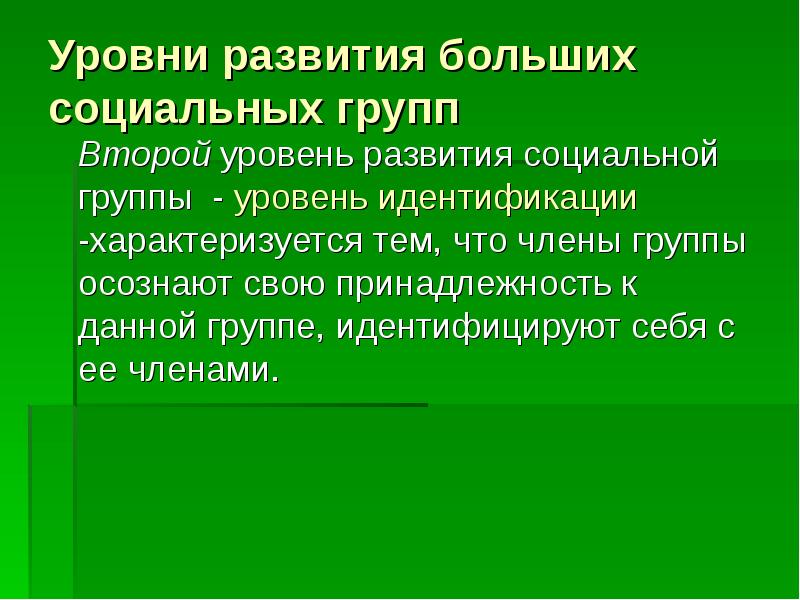 Уровни развития больших социальных групп

Второй уровень развития социальной группы - уровень идентификации -характеризуется тем, что члены группы осознают свою принадлежность к данной группе, идентифицируют себя с ее членами.